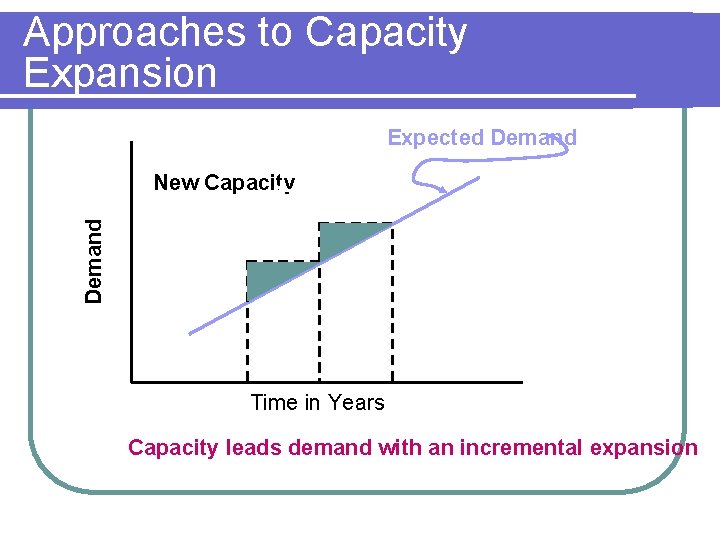 Approaches to Capacity Expansion

Expected Demand

New Capacity

Demand

Time in Years

Capacity leads demand with an incremental expansion